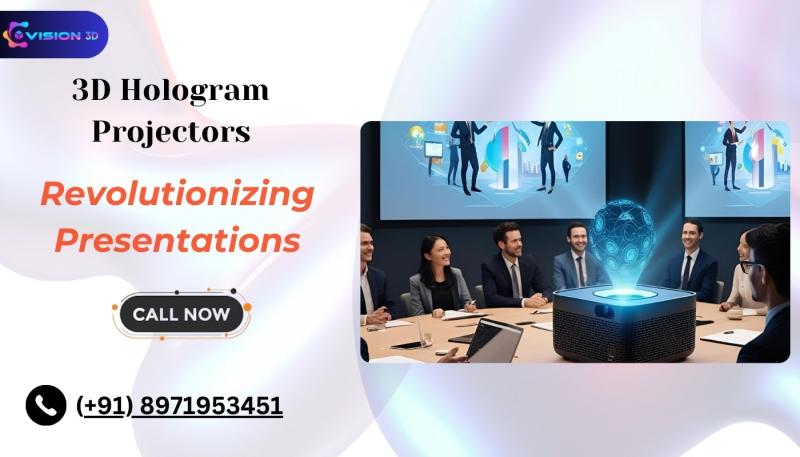 VISION 3D

3D Hologram Projectors

Revolutionizing Presentations

CALL NOW

(+91) 8971953451